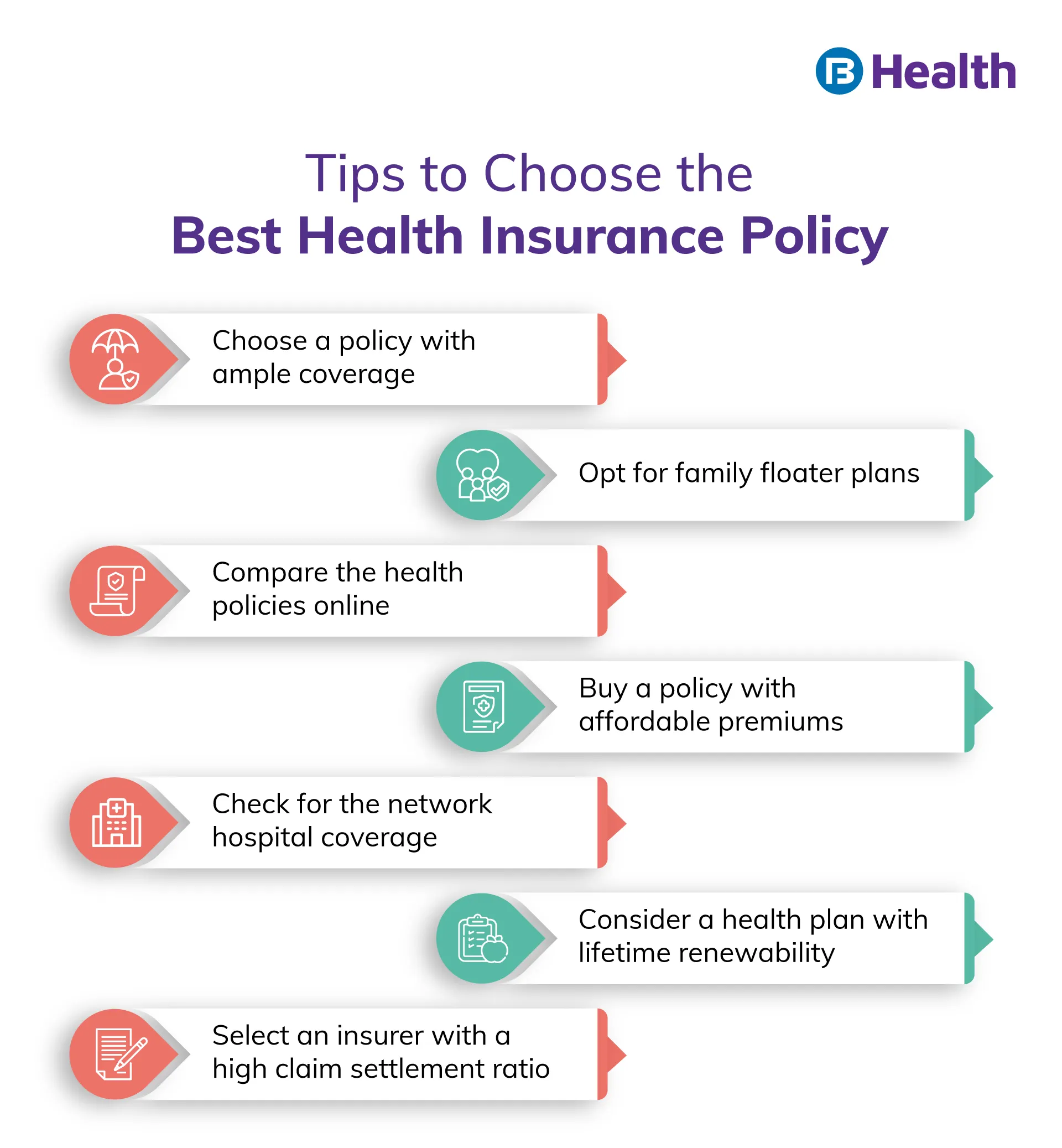 Health

Tips to Choose the
Best Health Insurance Policy

Choose a policy with ample coverage

Opt for family floater plans

Compare the health policies online

Buy a policy with affordable premiums

Check for the network hospital coverage

Consider a health plan with lifetime renewability

Select an insurer with a high claim settlement ratio